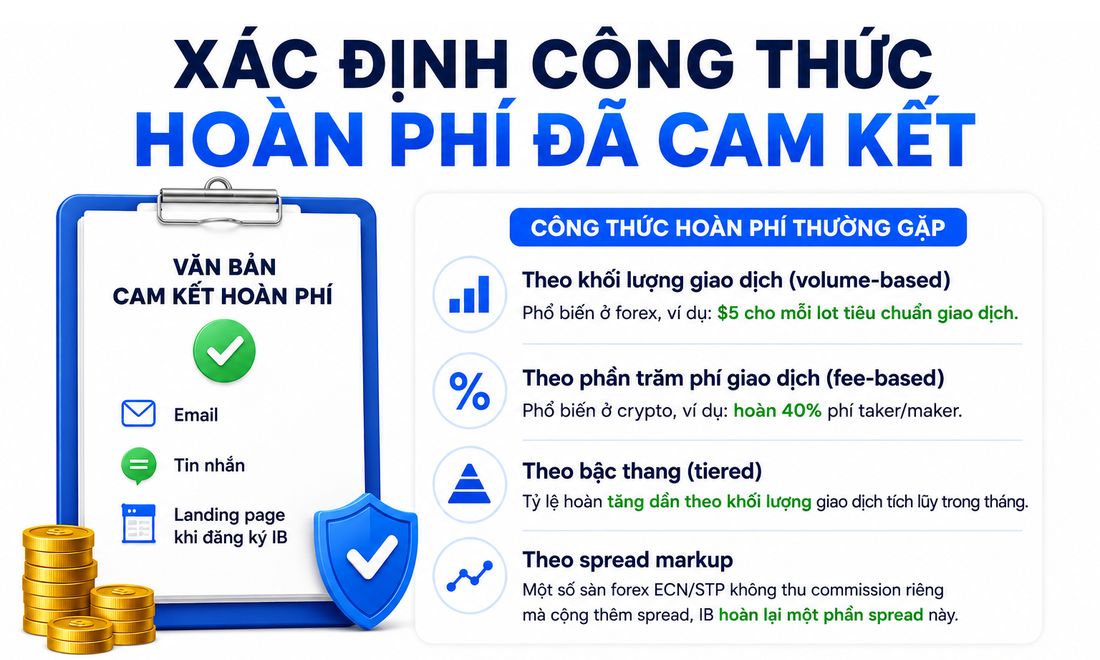 XÁC ĐỊNH CÔNG THỨC
HOÀN PHÍ ĐÃ CAM KẾT

VĂN BẢN CAM KẾT HOÀN PHÍ

Email

Tin nhắn

Landing page khi đăng ký IB

CÔNG THỨC HOÀN PHÍ THƯỜNG GẶP

Theo khối lượng giao dịch (volume-based)
Phổ biến ở forex, ví dụ: $5 cho mỗi lot tiêu chuẩn giao dịch.

Theo phần trăm phí giao dịch (fee-based)
Phổ biến ở crypto, ví dụ: hoàn 40% phí taker/maker.

Theo bậc thang (tiered)
Tỷ lệ hoàn tăng dần theo khối lượng giao dịch tích lũy trong tháng.

Theo spread markup
Một số sàn forex ECN/STP không thu commission riêng mà cộng thêm spread, IB hoàn lại một phần spread này.